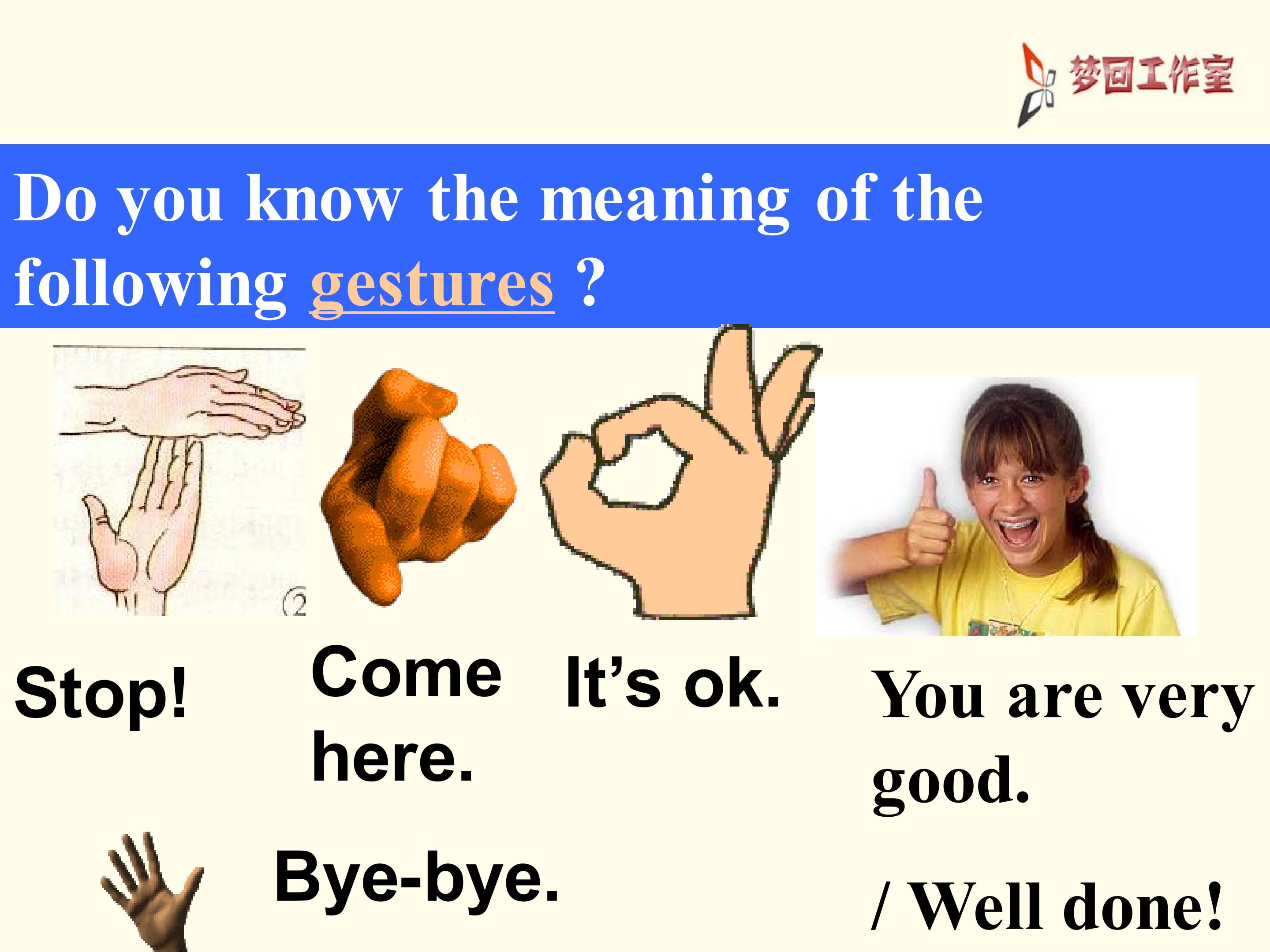 梦回工作室

Do you know the meaning of the following gestures ?

Stop!

Come here.

It's ok.

You are very good.

/ Well done!

Bye-bye.